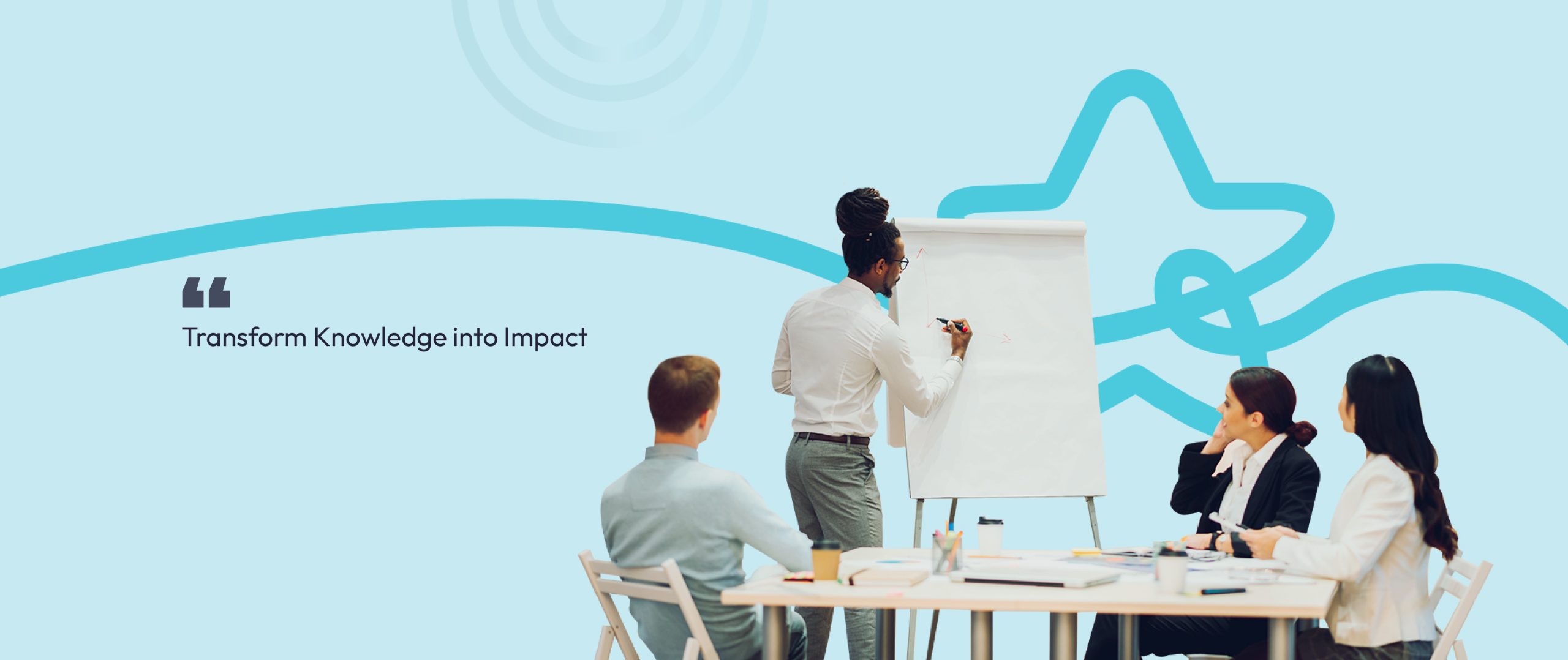 “
Transform Knowledge into Impact